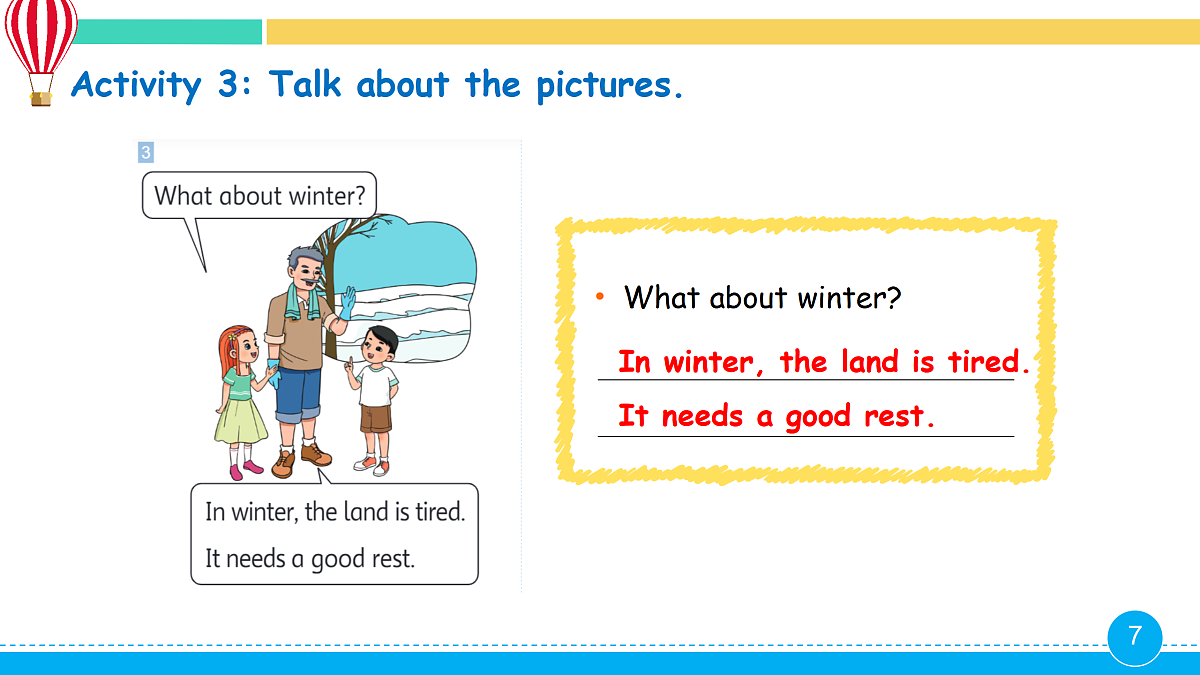 Activity 3: Talk about the pictures.

3

What about winter?

In winter, the land is tired.
It needs a good rest.

• What about winter?

In winter, the land is tired.

It needs a good rest.

7